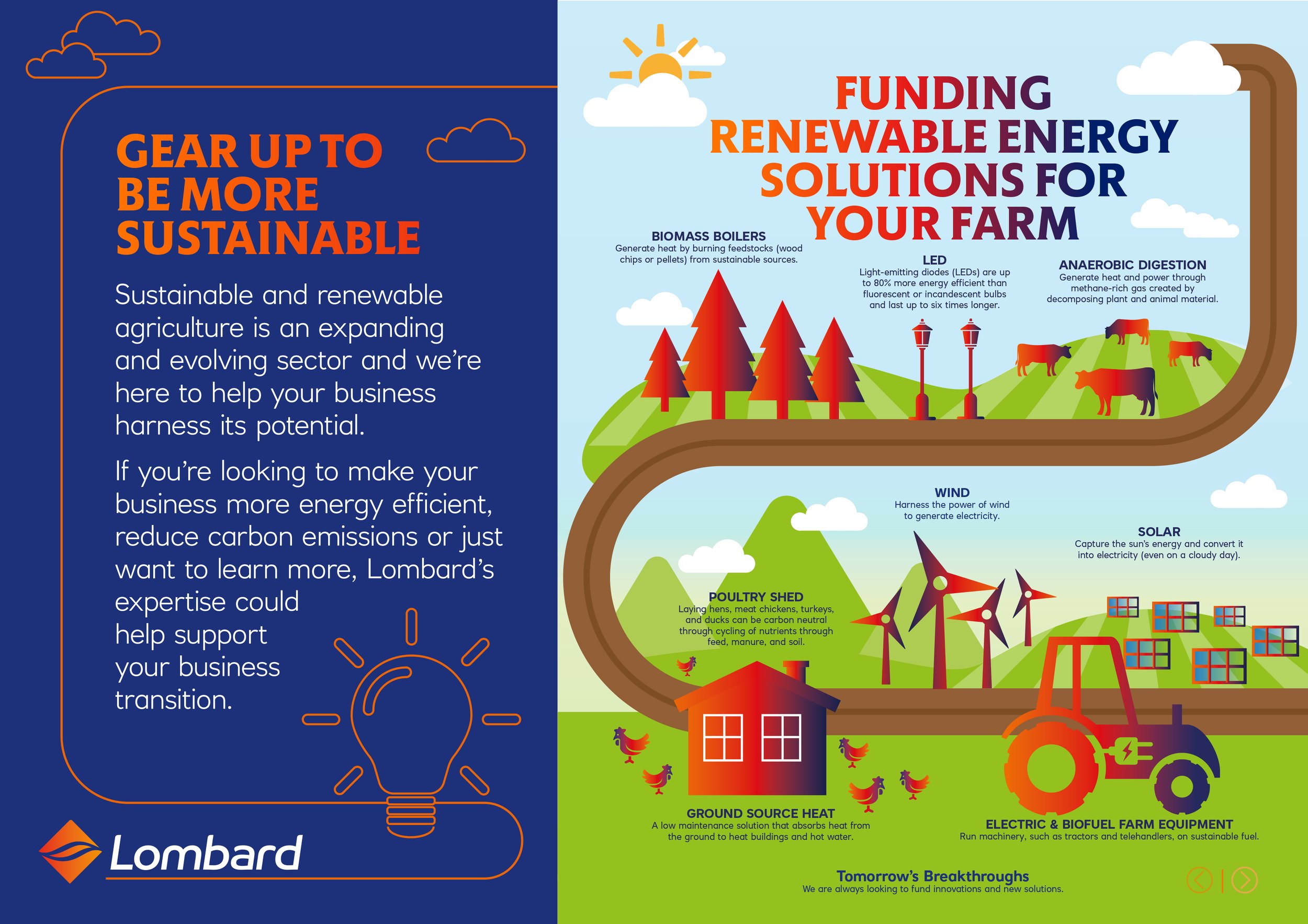 GEAR UP TO BE MORE SUSTAINABLE

Sustainable and renewable agriculture is an expanding and evolving sector and we're here to help your business harness its potential.

If you're looking to make your business more energy efficient, reduce carbon emissions or just want to learn more, Lombard's expertise could help support your business transition.

Lombard

FUNDING RENEWABLE ENERGY SOLUTIONS FOR YOUR FARM

BIOMASS BOILERS
Generate heat by burning feedstocks (wood chips or pellets) from sustainable sources.

LED
Light-emitting diodes (LEDs) are up to 80% more energy efficient than fluorescent or incandescent bulbs and last up to six times longer.

ANAEROBIC DIGESTION
Generate heat and power through methane-rich gas created by decomposing plant and animal material.

WIND
Harness the power of wind to generate electricity.

SOLAR
Capture the sun's energy and convert it into electricity (even on a cloudy day).

POULTRY SHED
Laying hens, meat chickens, turkeys, and ducks can be carbon neutral through cycling of nutrients through feed, manure, and soil.

GROUND SOURCE HEAT
A low maintenance solution that absorbs heat from the ground to heat buildings and hot water.

ELECTRIC & BIOFUEL FARM EQUIPMENT
Run machinery, such as tractors and telehandlers, on sustainable fuel.

Tomorrow's Breakthroughs
We are always looking to fund innovations and new solutions.